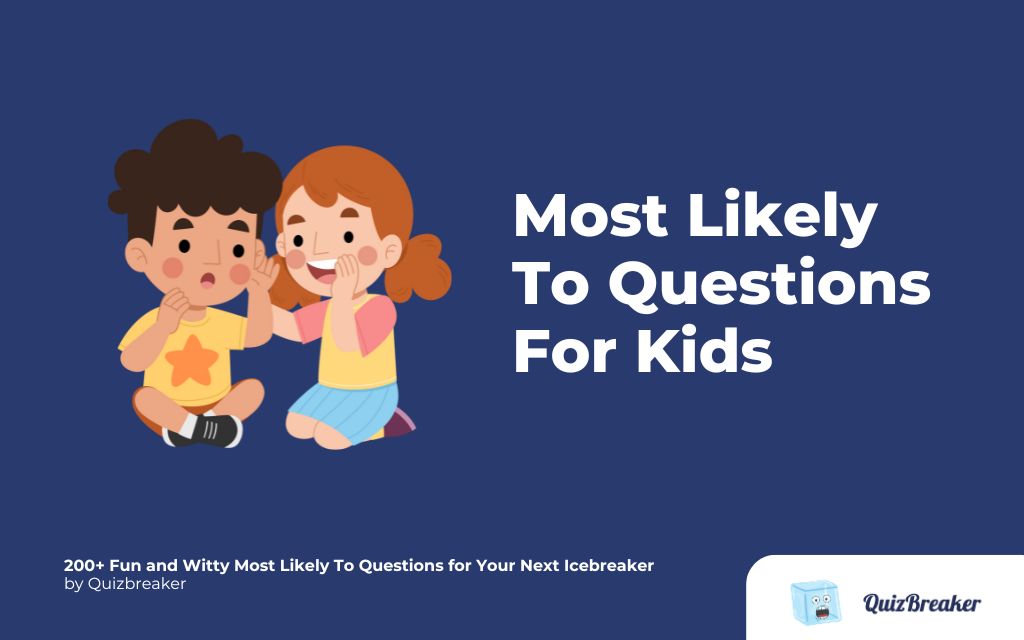 Most Likely To Questions For Kids

200+ Fun and Witty Most Likely To Questions for Your Next Icebreaker
by Quizbreaker

QuizBreaker